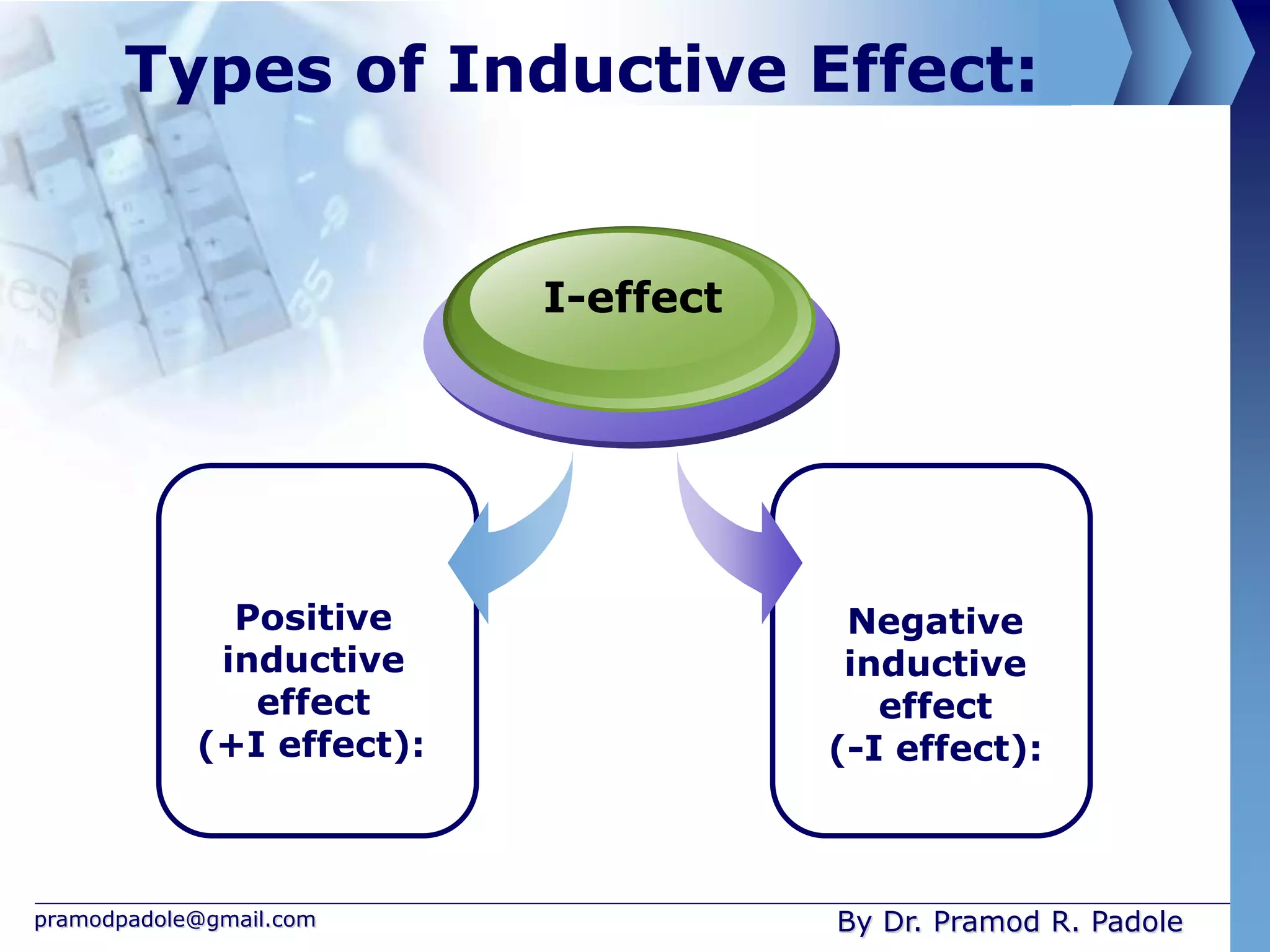 Types of Inductive Effect:

I-effect

Positive inductive effect (+I effect):

Negative inductive effect (-I effect):

pramodpadole@gmail.com

By Dr. Pramod R. Padole